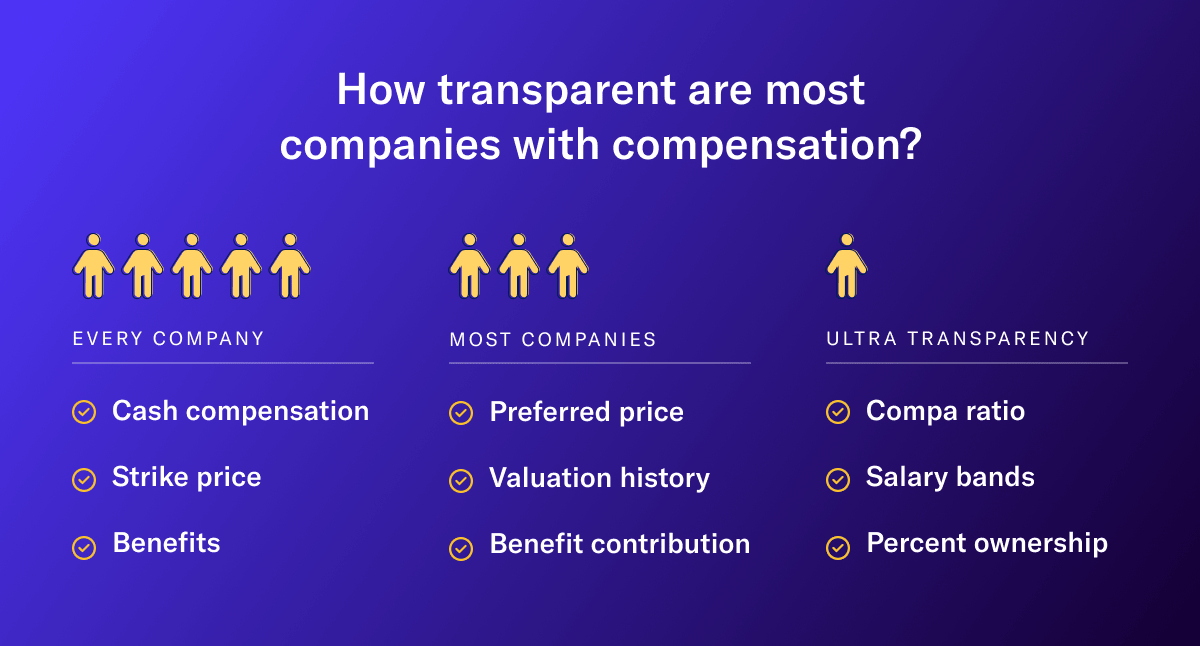 How transparent are most companies with compensation?

EVERY COMPANY

Cash compensation

Strike price

Benefits

MOST COMPANIES

Preferred price

Valuation history

Benefit contribution

ULTRA TRANSPARENCY

Compa ratio

Salary bands

Percent ownership